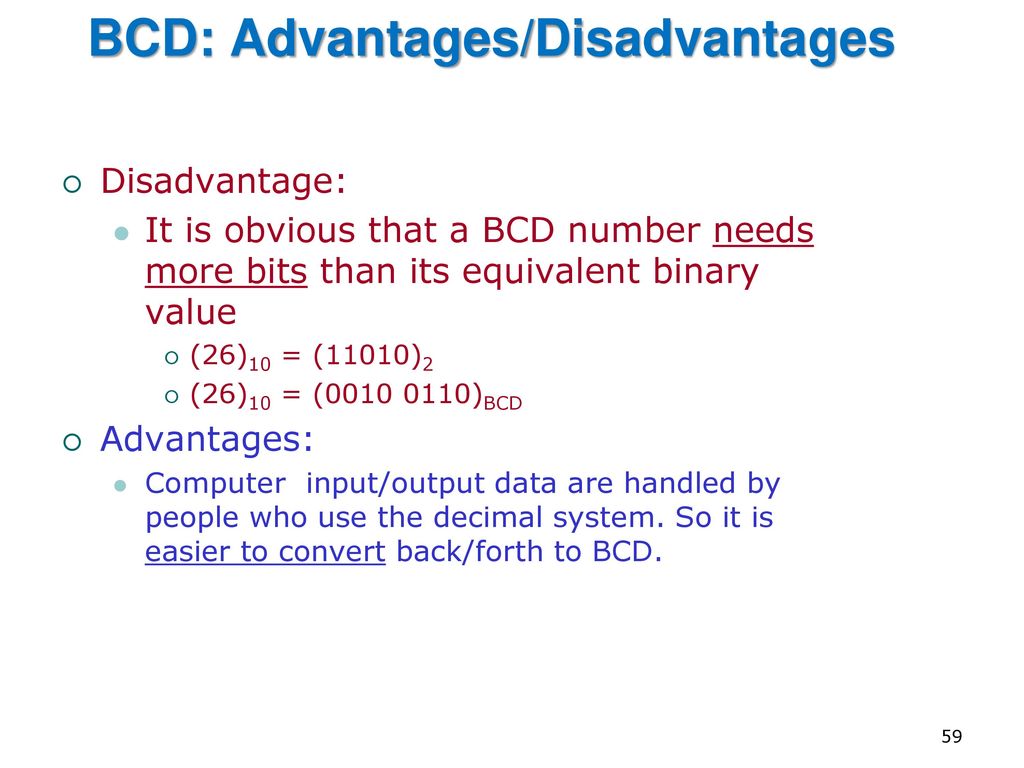 BCD: Advantages/Disadvantages

Disadvantage:

It is obvious that a BCD number needs more bits than its equivalent binary value

$(26)_{10} = (11010)_2$

$(26)_{10} = (0010\ 0110)_{BCD}$

Advantages:

Computer input/output data are handled by people who use the decimal system. So it is easier to convert back/forth to BCD.

59